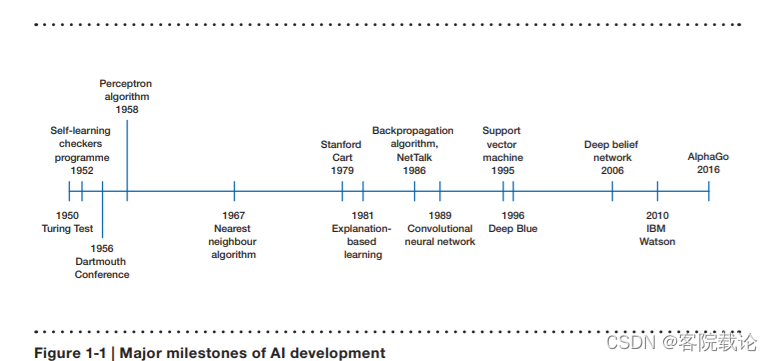 Perceptron algorithm 1958

Self-learning checkers programme 1952

Stanford Cart 1979

Backpropagation algorithm, NetTalk 1986

Support vector machine 1995

Deep belief network 2006

AlphaGo 2016

1950 Turing Test

1956 Dartmouth Conference

1967 Nearest neighbour algorithm

1981 Explanation-based learning

1989 Convolutional neural network

1996 Deep Blue

2010 IBM Watson

Figure 1-1 | Major milestones of AI development

CSDN @客院载论